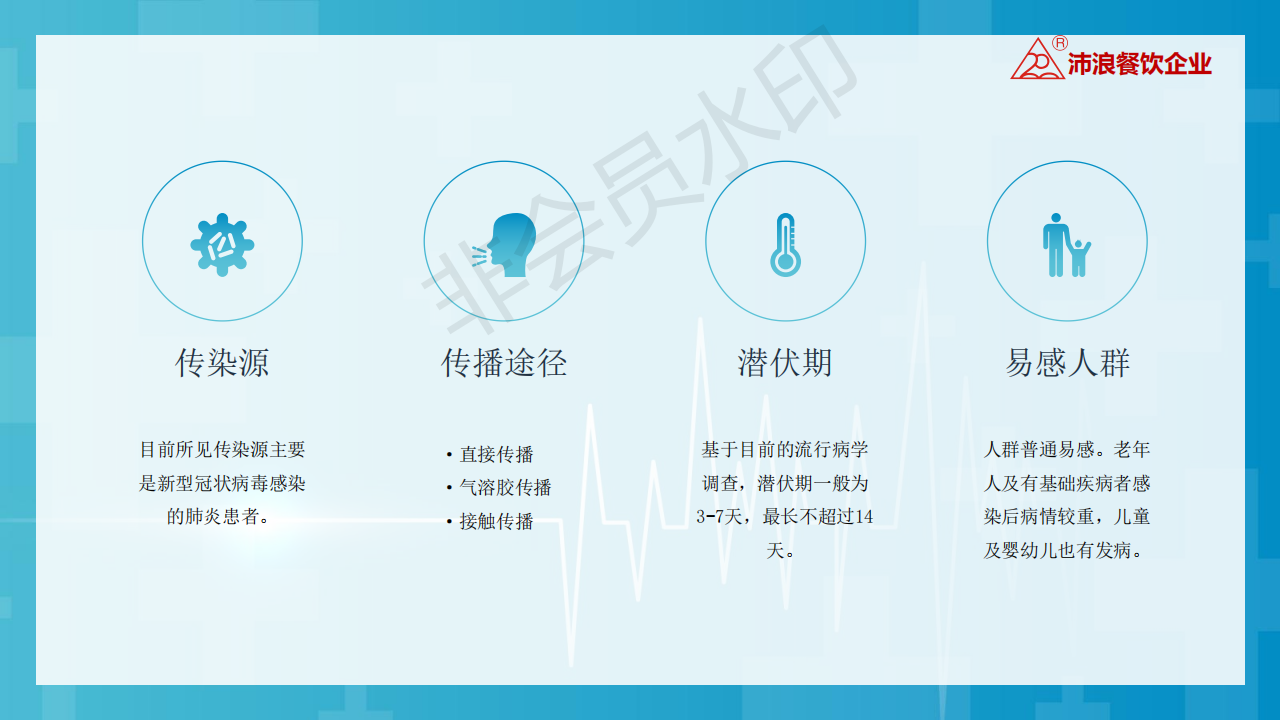 沛浪餐饮企业

非会员水印

传染源

目前所见传染源主要是新型冠状病毒感染的肺炎患者。

传播途径

• 直接传播
• 气溶胶传播
• 接触传播

潜伏期

基于目前的流行病学调查，潜伏期一般为3-7天，最长不超过14天。

易感人群

人群普通易感。老年人及有基础疾病者感染后病情较重，儿童及婴幼儿也有发病。